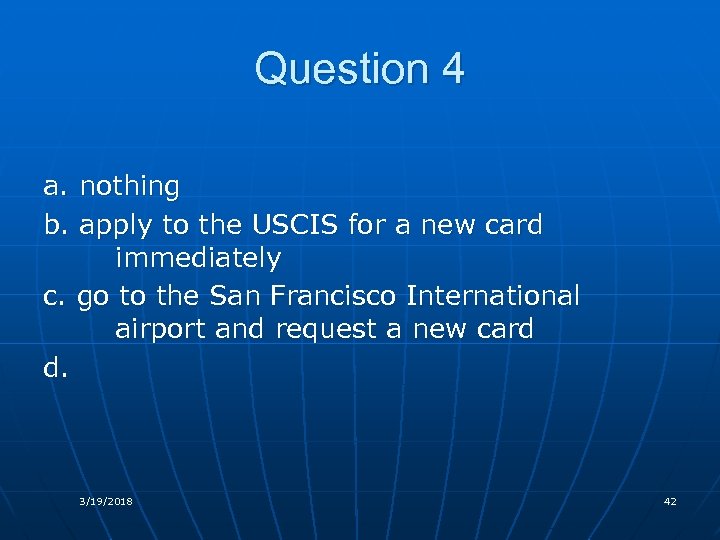 Question 4

a. nothing
b. apply to the USCIS for a new card immediately
c. go to the San Francisco International airport and request a new card
d.

3/19/2018

42